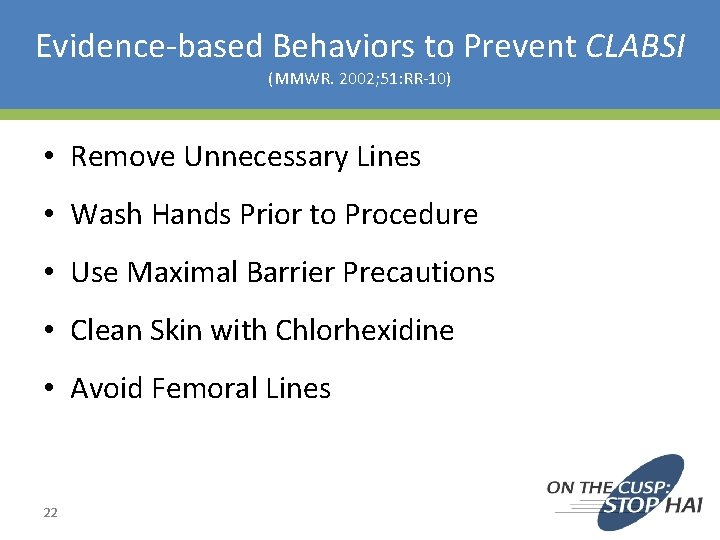 Evidence-based Behaviors to Prevent CLABSI
(MMWR. 2002;51:RR-10)

• Remove Unnecessary Lines
• Wash Hands Prior to Procedure
• Use Maximal Barrier Precautions
• Clean Skin with Chlorhexidine
• Avoid Femoral Lines

22

ON THE CUSP: STOP HAI